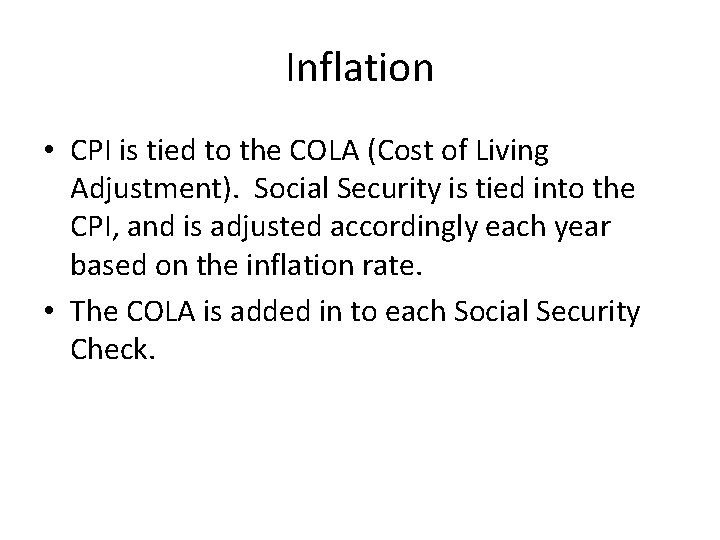 Inflation

• CPI is tied to the COLA (Cost of Living Adjustment). Social Security is tied into the CPI, and is adjusted accordingly each year based on the inflation rate.

• The COLA is added in to each Social Security Check.